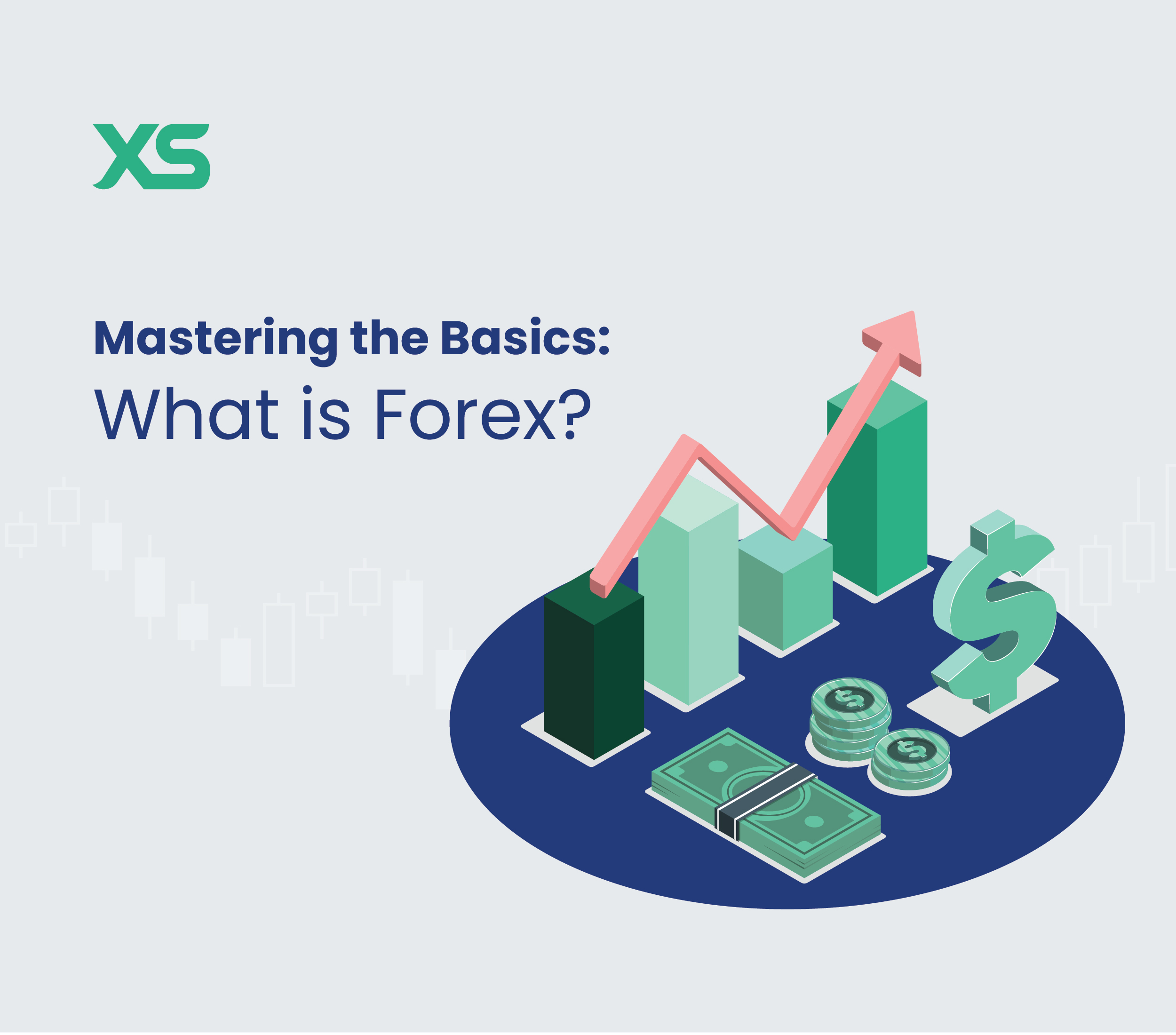 XS

Mastering the Basics:
What is Forex?

$

$

$